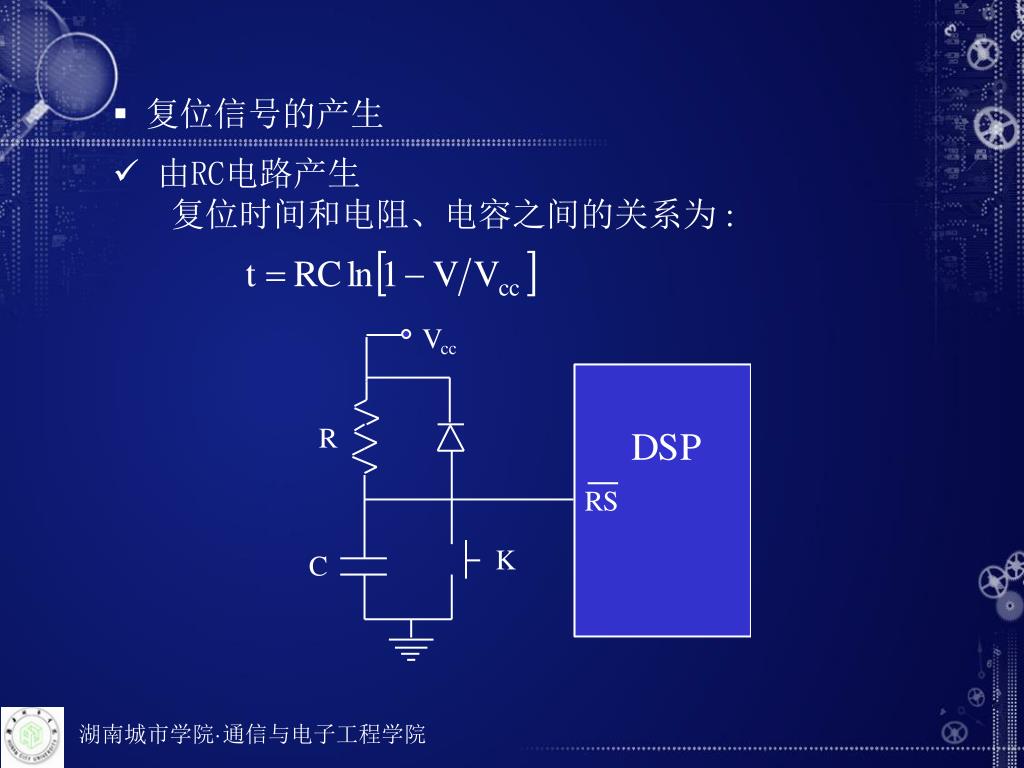 ▪ 复位信号的产生

✓ 由RC电路产生

复位时间和电阻、电容之间的关系为：

$t = RC\ln\left[1 - V/V_{cc}\right]$

$V_{cc}$

R

C

K

DSP

$\overline{RS}$

湖南城市学院·通信与电子工程学院